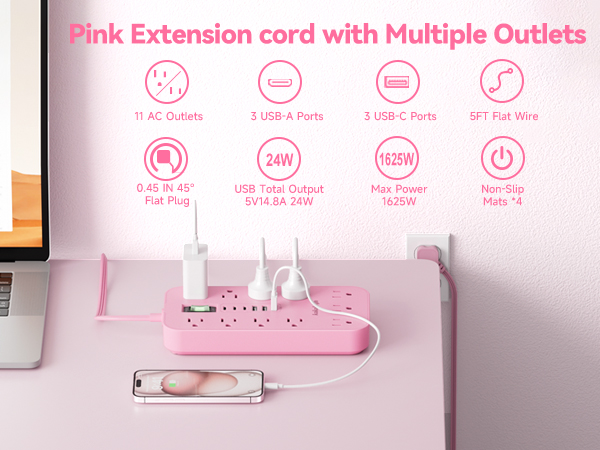 Pink Extension cord with Multiple Outlets

11 AC Outlets

3 USB-A Ports

3 USB-C Ports

5FT Flat Wire

0.45 IN 45° Flat Plug

24W

USB Total Output 5V14.8A 24W

1625W

Max Power 1625W

Non-Slip Mats *4